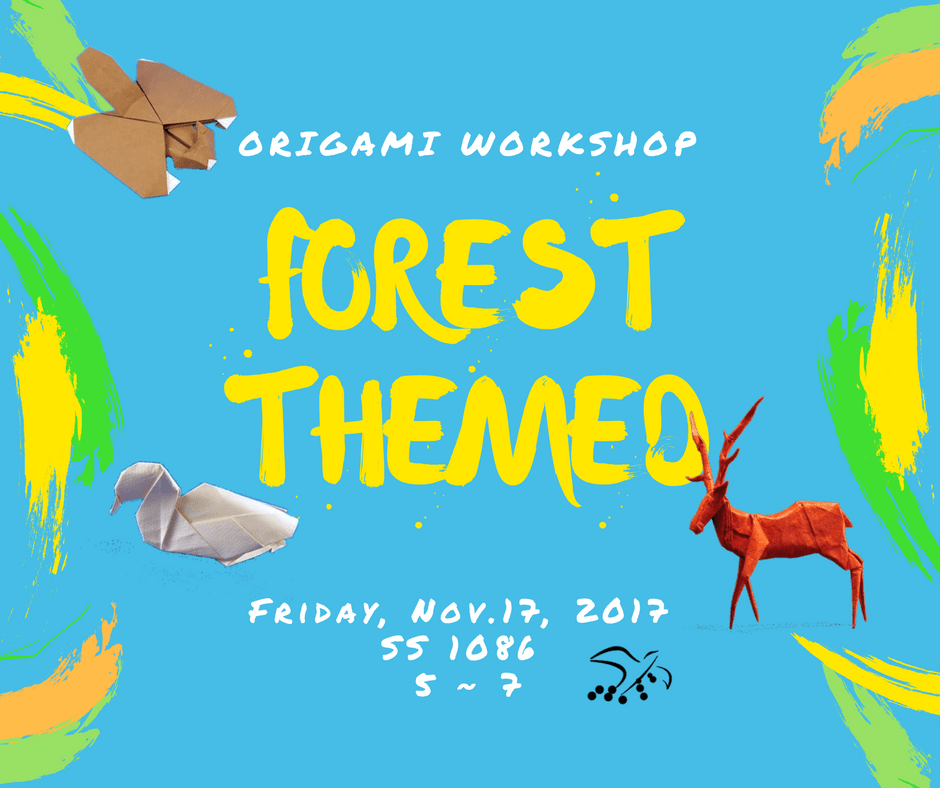 ORIGAMI WORKSHOP

FOREST THEMED

FRIDAY, NOV.17, 2017
SS 1086
5 ~ 7